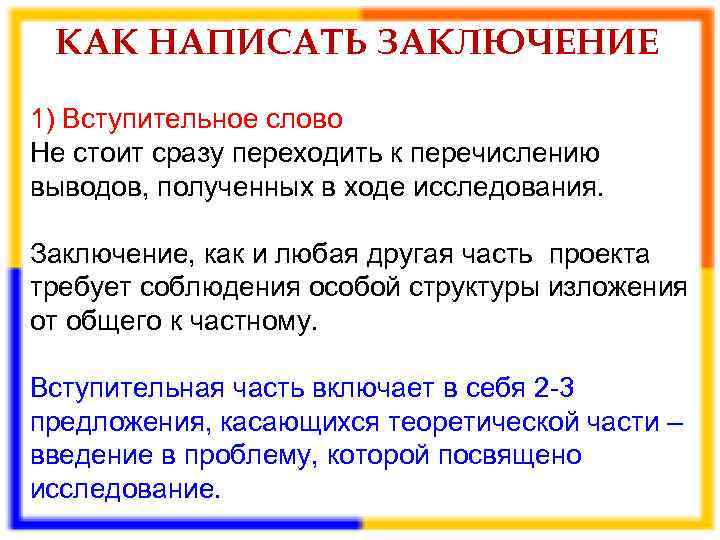 КАК НАПИСАТЬ ЗАКЛЮЧЕНИЕ

1) Вступительное слово
Не стоит сразу переходить к перечислению выводов, полученных в ходе исследования.

Заключение, как и любая другая часть проекта требует соблюдения особой структуры изложения от общего к частному.

Вступительная часть включает в себя 2-3 предложения, касающихся теоретической части – введение в проблему, которой посвящено исследование.